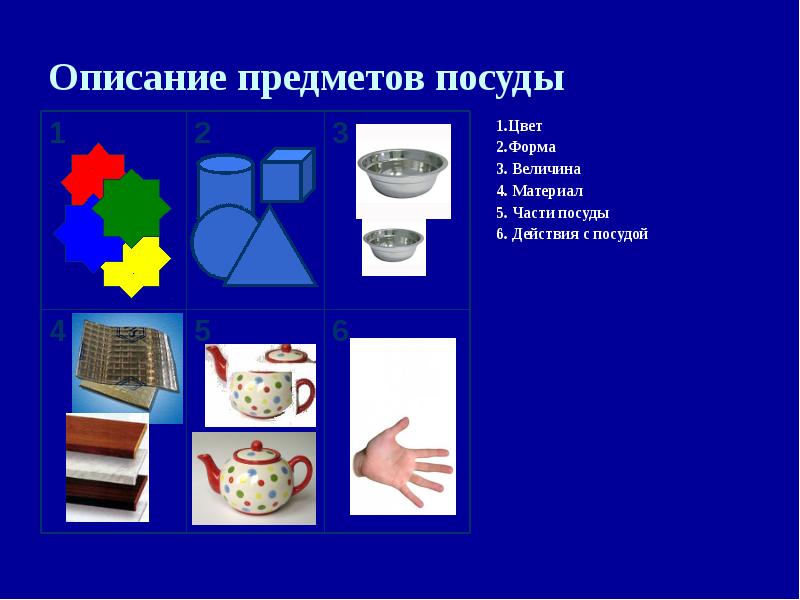 Описание предметов посуды

| 1 | 2 | 3 |
|---|---|---|
| 4 | 5 | 6 |

1.Цвет
2.Форма
3. Величина
4. Материал
5. Части посуды
6. Действия с посудой